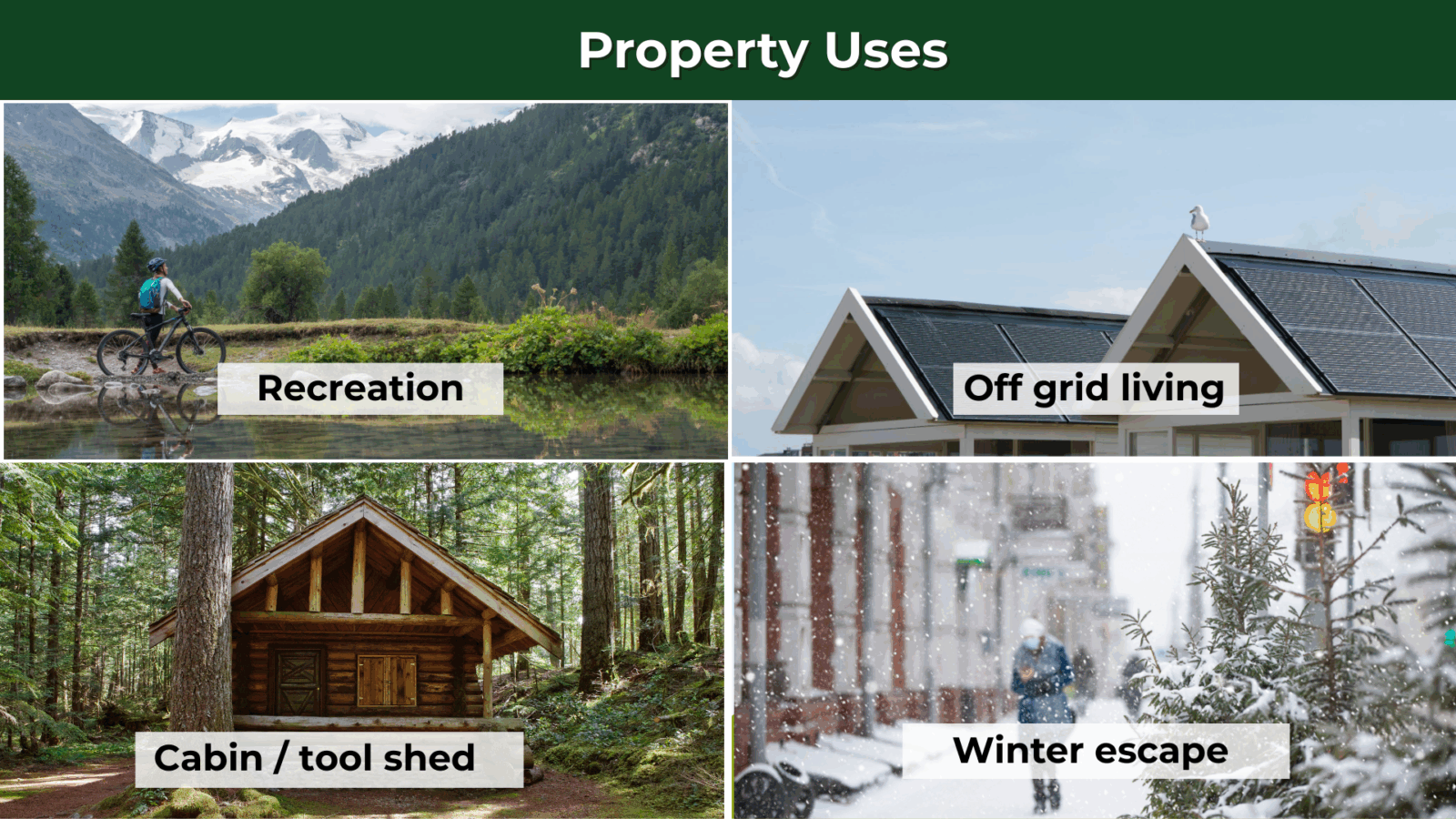 Property Uses

Recreation

Off grid living

Cabin / tool shed

Winter escape